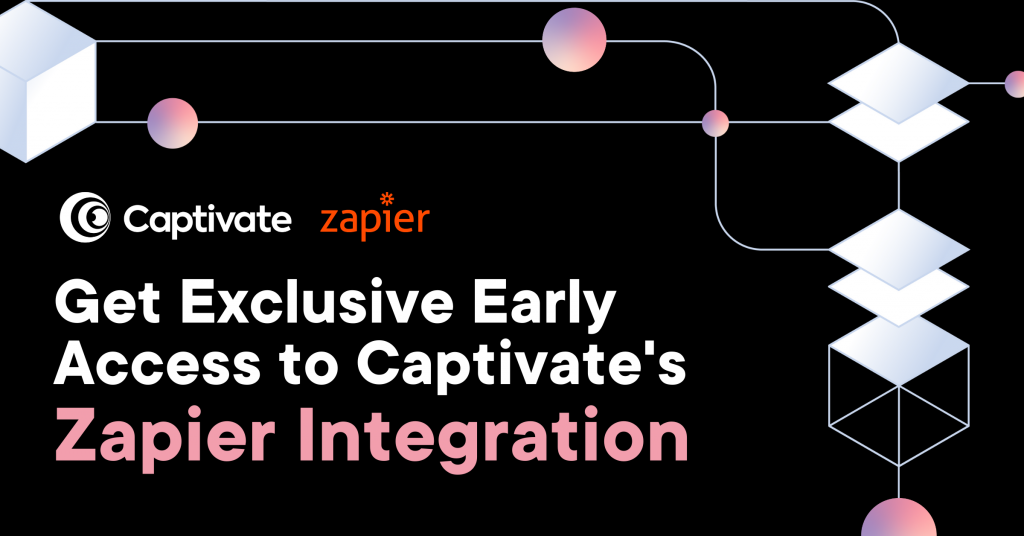 Captivate zapier

Get Exclusive Early Access to Captivate's Zapier Integration